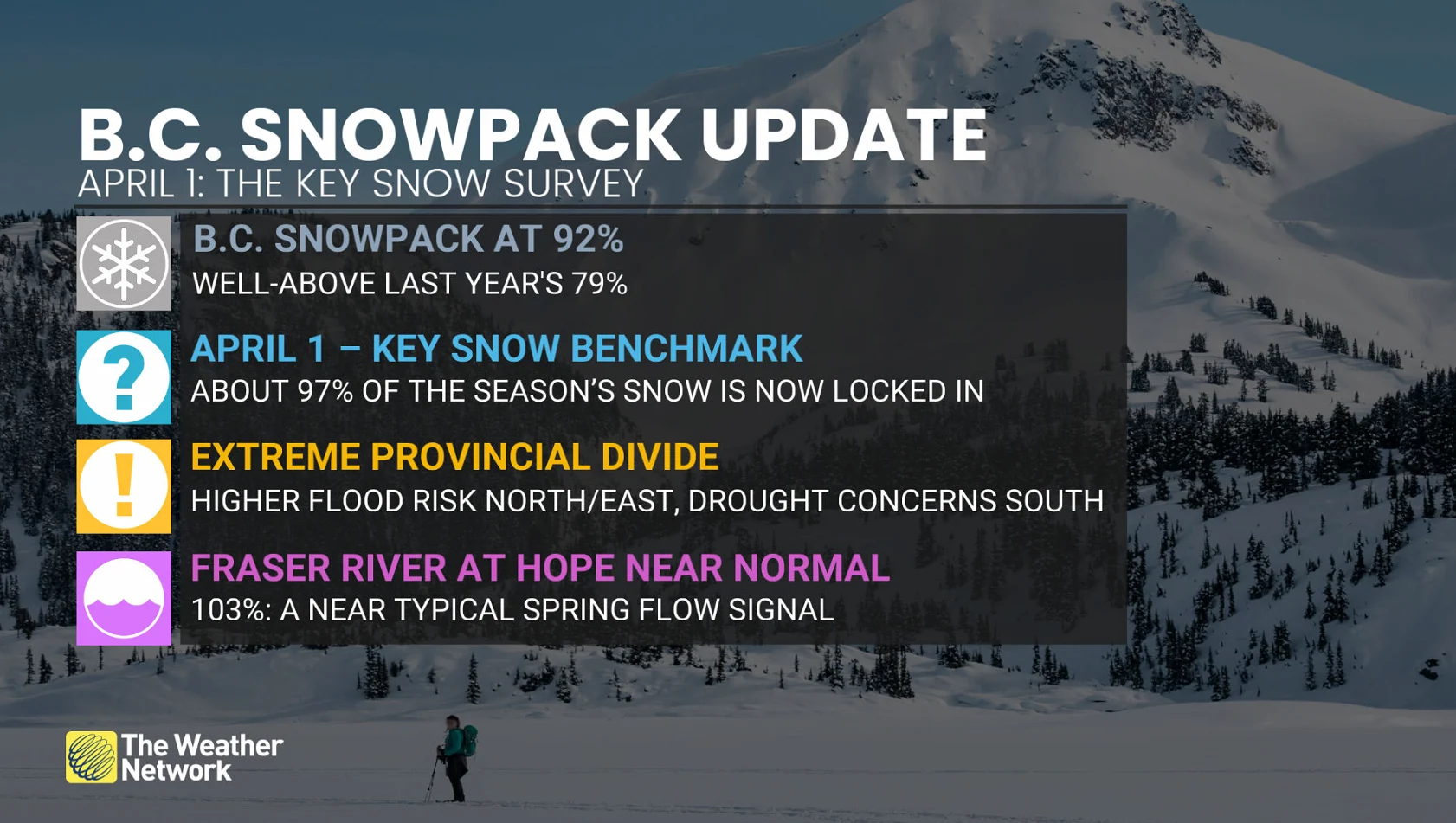 B.C. SNOWPACK UPDATE
APRIL 1: THE KEY SNOW SURVEY

B.C. SNOWPACK AT 92%
WELL-ABOVE LAST YEAR'S 79%

?
APRIL 1 – KEY SNOW BENCHMARK
ABOUT 97% OF THE SEASON'S SNOW IS NOW LOCKED IN

!
EXTREME PROVINCIAL DIVIDE
HIGHER FLOOD RISK NORTH/EAST, DROUGHT CONCERNS SOUTH

FRASER RIVER AT HOPE NEAR NORMAL
103%: A NEAR TYPICAL SPRING FLOW SIGNAL

The Weather Network